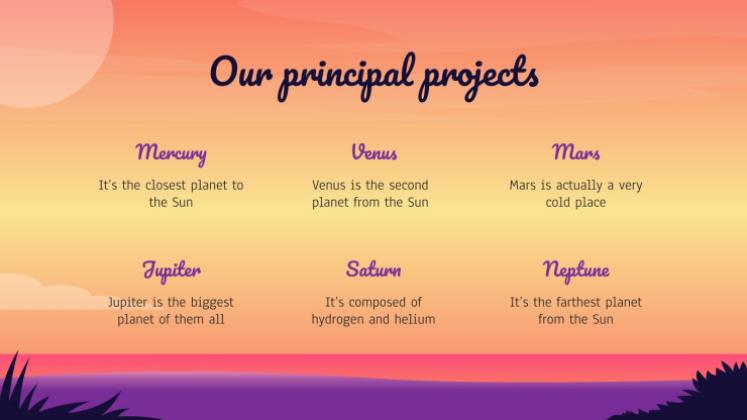 Our principal projects

Mercury

It's the closest planet to the Sun

Venus

Venus is the second planet from the Sun

Mars

Mars is actually a very cold place

Jupiter

Jupiter is the biggest planet of them all

Saturn

It's composed of hydrogen and helium

Neptune

It's the farthest planet from the Sun